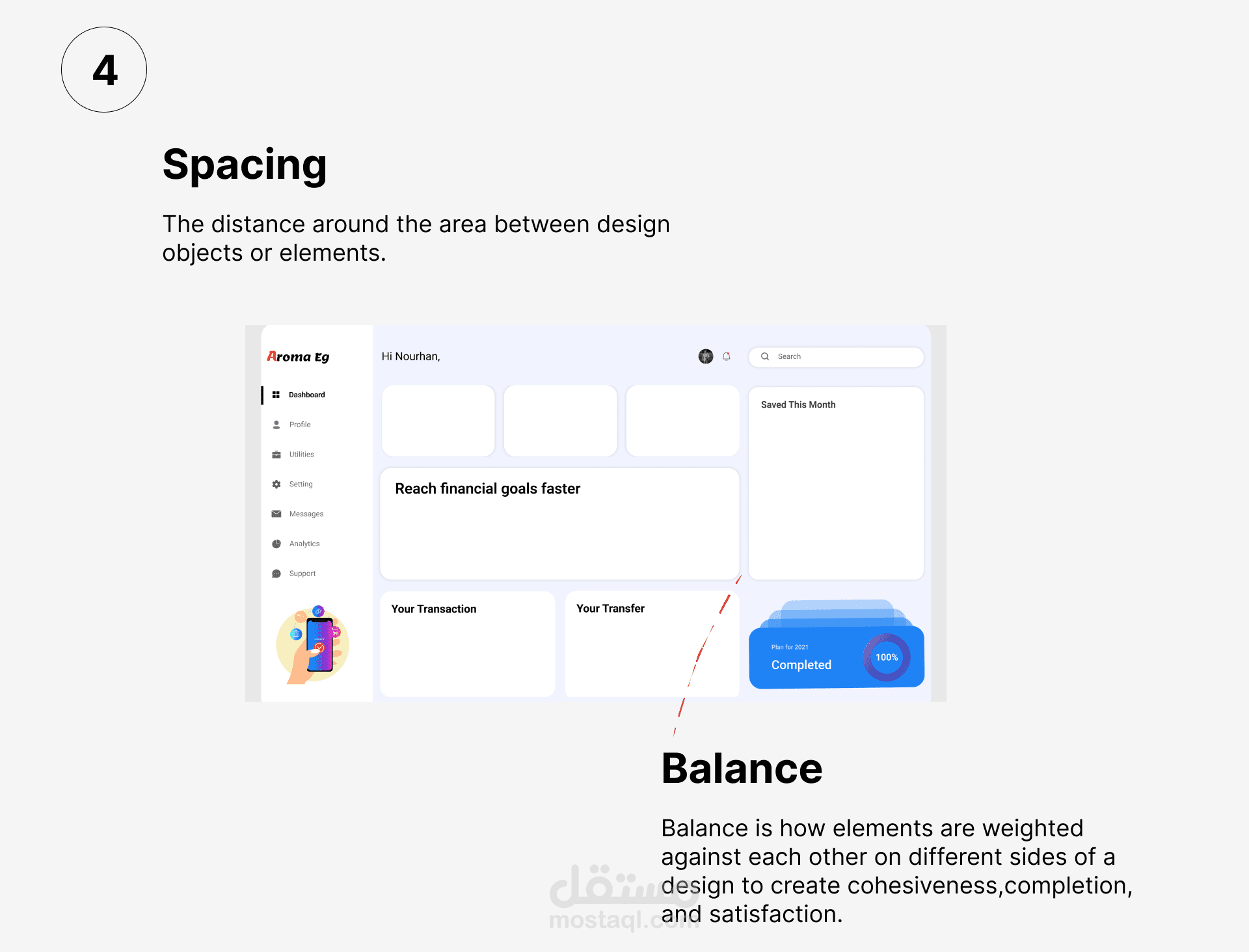 4

Spacing

The distance around the area between design objects or elements.

Aroma Eg

Dashboard
Profile
Utilities
Setting
Messages
Analytics
Support

Hi Nourhan,

Search

Saved This Month

Reach financial goals faster

Your Transaction

Your Transfer

Plan for 2021
Completed
100%

Balance

Balance is how elements are weighted against each other on different sides of a design to create cohesiveness,completion, and satisfaction.

مستقل
mostaql.com